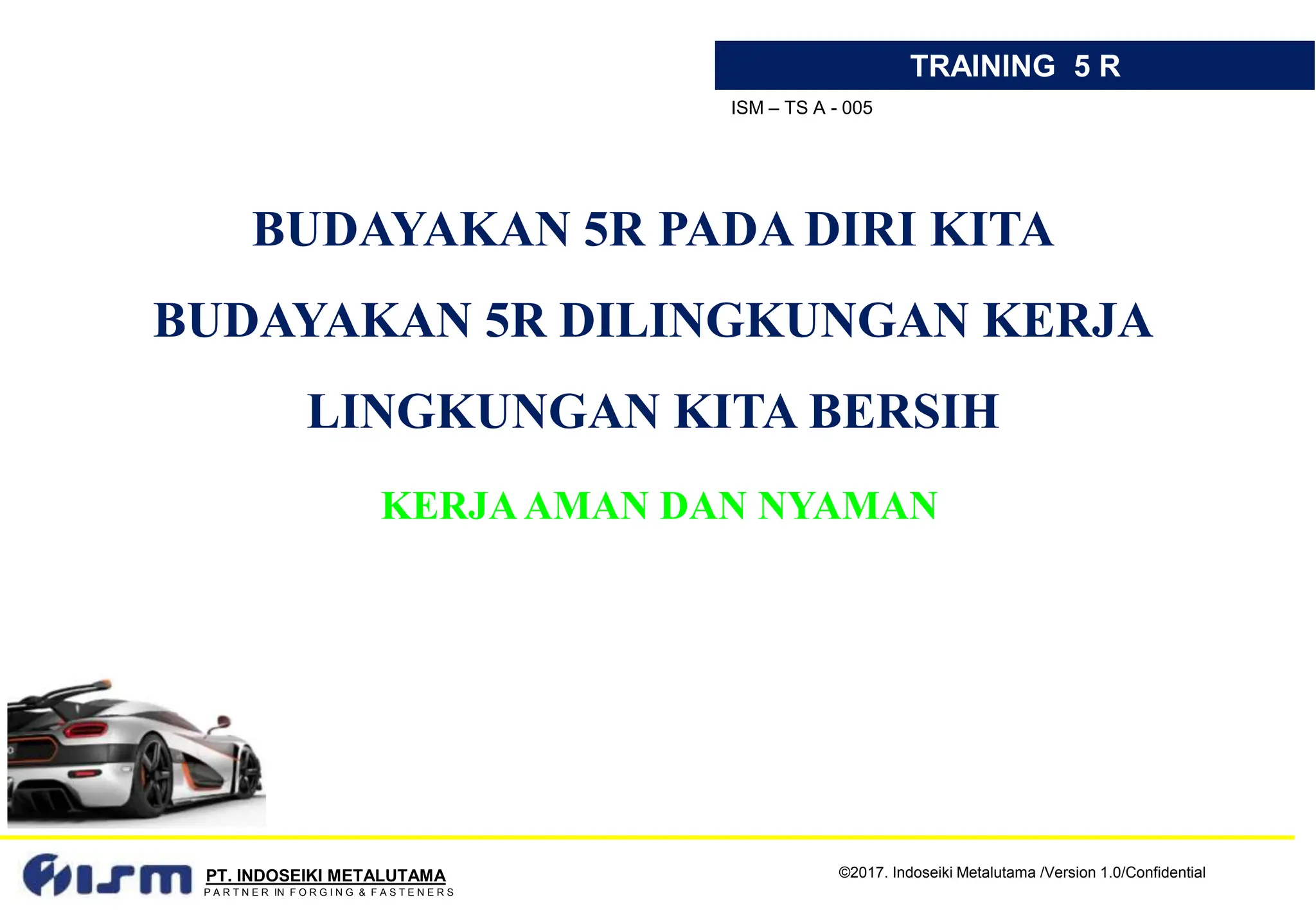 TRAINING 5 R

ISM – TS A - 005

BUDAYAKAN 5R PADA DIRI KITA

BUDAYAKAN 5R DILINGKUNGAN KERJA

LINGKUNGAN KITA BERSIH

KERJA AMAN DAN NYAMAN

ism

PT. INDOSEIKI METALUTAMA
PARTNER IN FORGING & FASTENERS

©2017. Indoseiki Metalutama /Version 1.0/Confidential